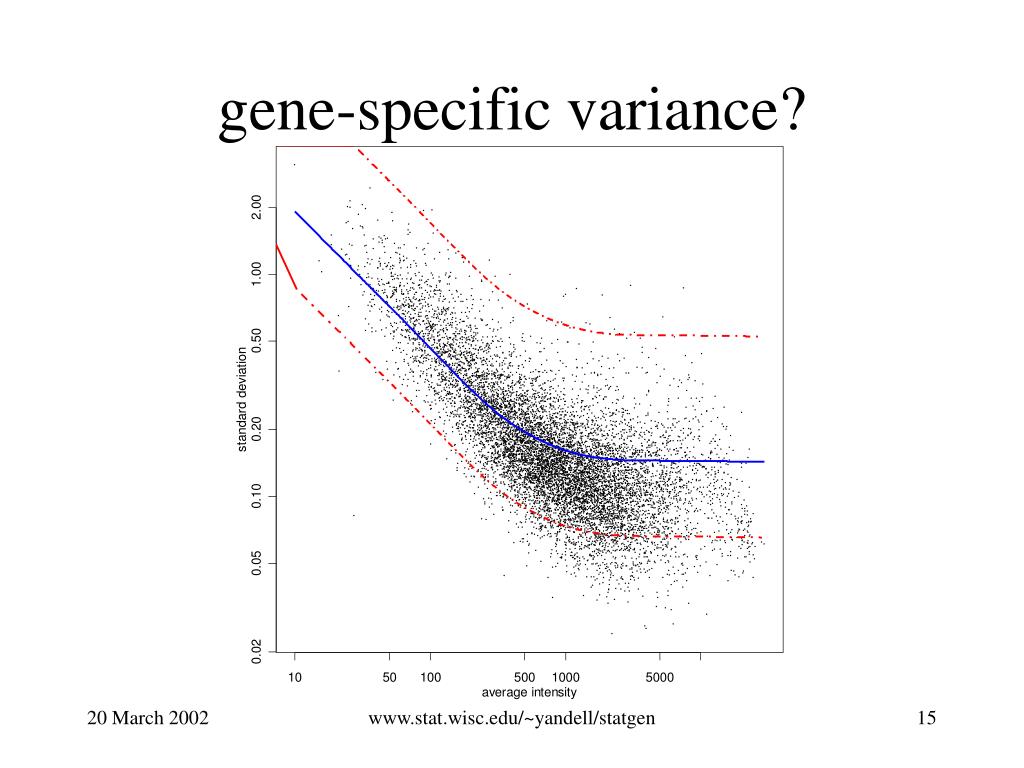 gene-specific variance?

standard deviation

2.00
1.00
0.50
0.20
0.10
0.05
0.02

10
50
100
500
1000
5000

average intensity

20 March 2002

www.stat.wisc.edu/~yandell/statgen

15